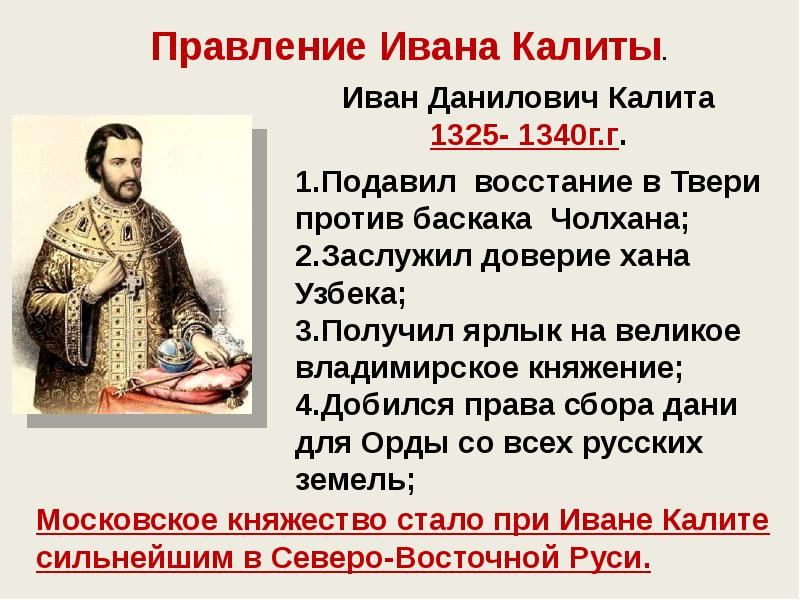 Правление Ивана Калиты.

Иван Данилович Калита
1325- 1340г.г.

1.Подавил восстание в Твери против баскака Чолхана;
2.Заслужил доверие хана Узбека;
3.Получил ярлык на великое владимирское княжение;
4.Добился права сбора дани для Орды со всех русских земель;

Московское княжество стало при Иване Калите сильнейшим в Северо-Восточной Руси.